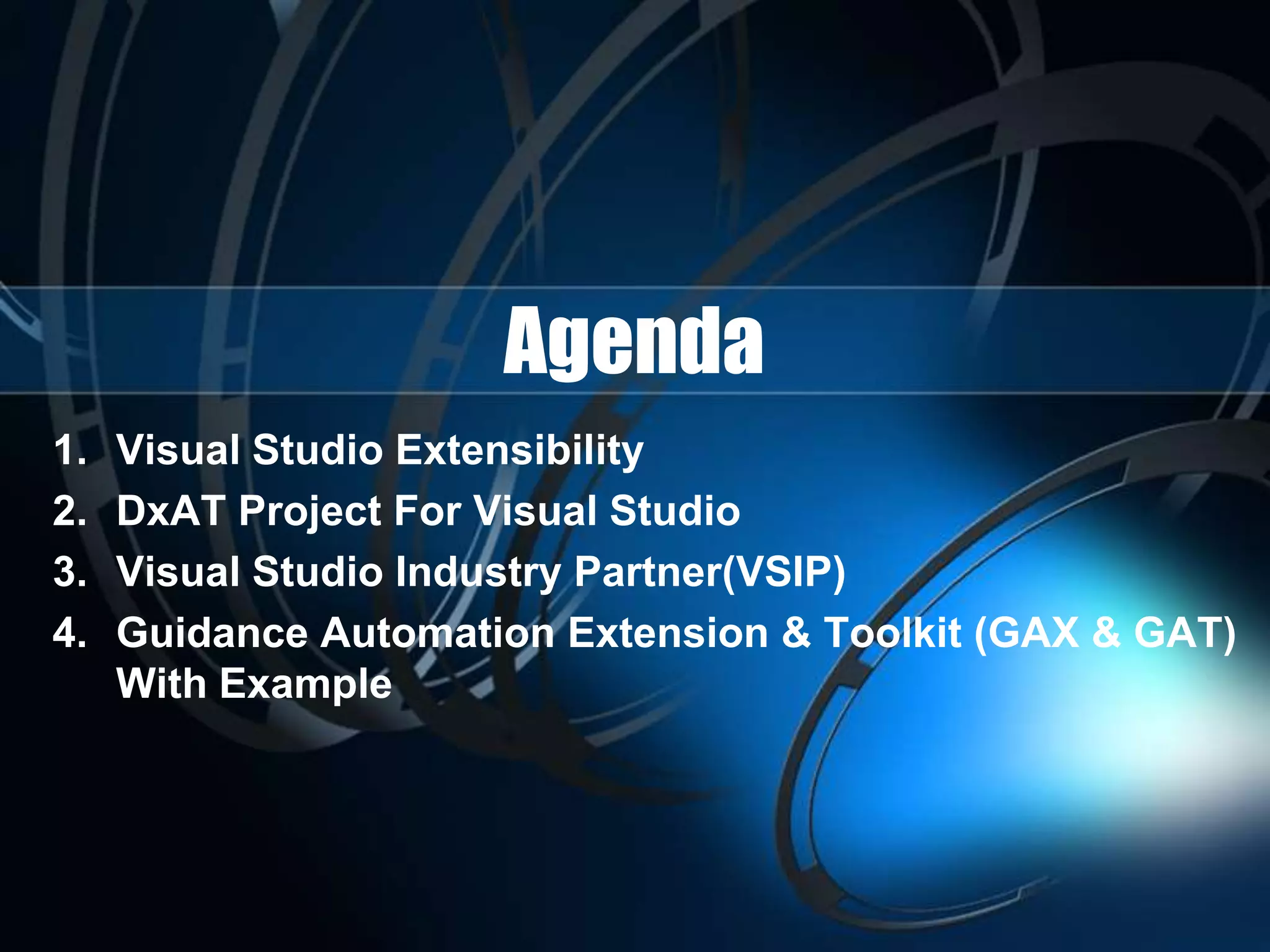 Agenda

1. Visual Studio Extensibility
2. DxAT Project For Visual Studio
3. Visual Studio Industry Partner(VSIP)
4. Guidance Automation Extension & Toolkit (GAX & GAT) With Example